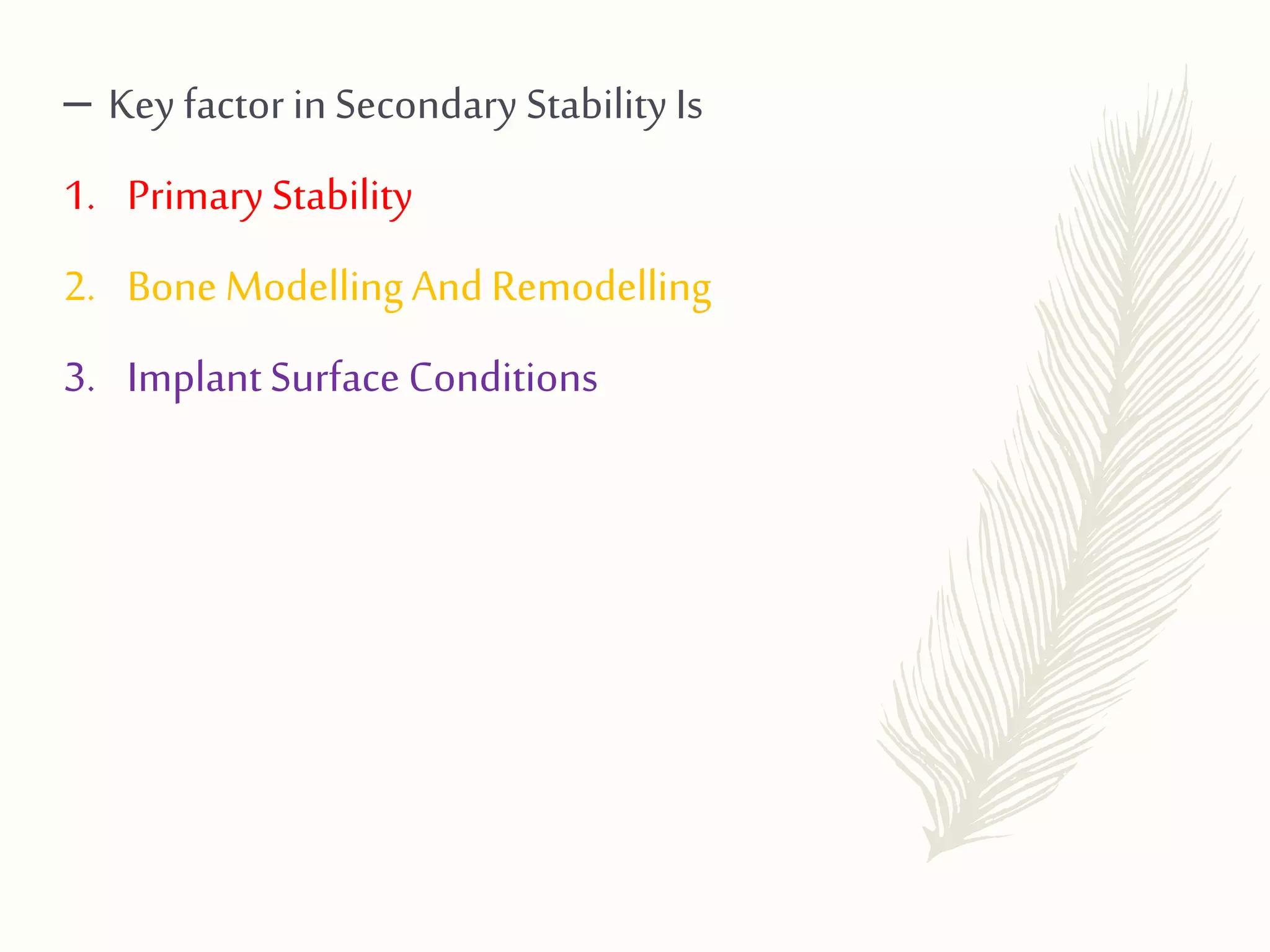 – Key factor in Secondary Stability Is

1. Primary Stability

2. Bone Modelling And Remodelling

3. Implant Surface Conditions